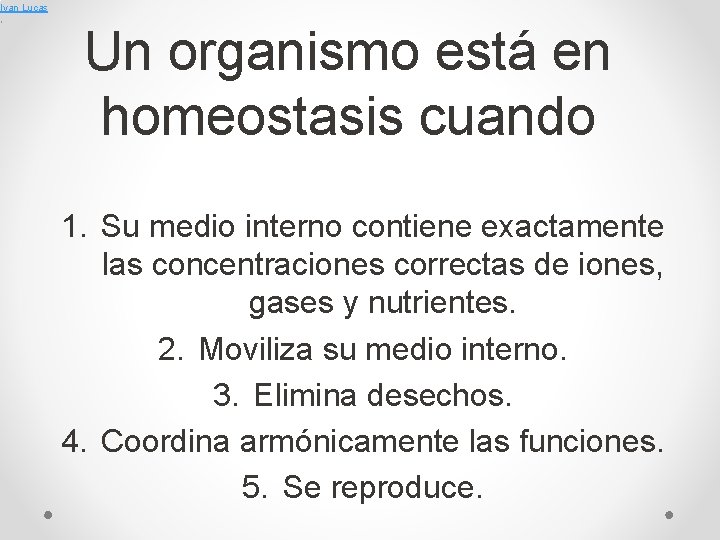 Ivan Lucas

Un organismo está en homeostasis cuando

1. Su medio interno contiene exactamente las concentraciones correctas de iones, gases y nutrientes.
2. Moviliza su medio interno.
3. Elimina desechos.
4. Coordina armónicamente las funciones.
5. Se reproduce.